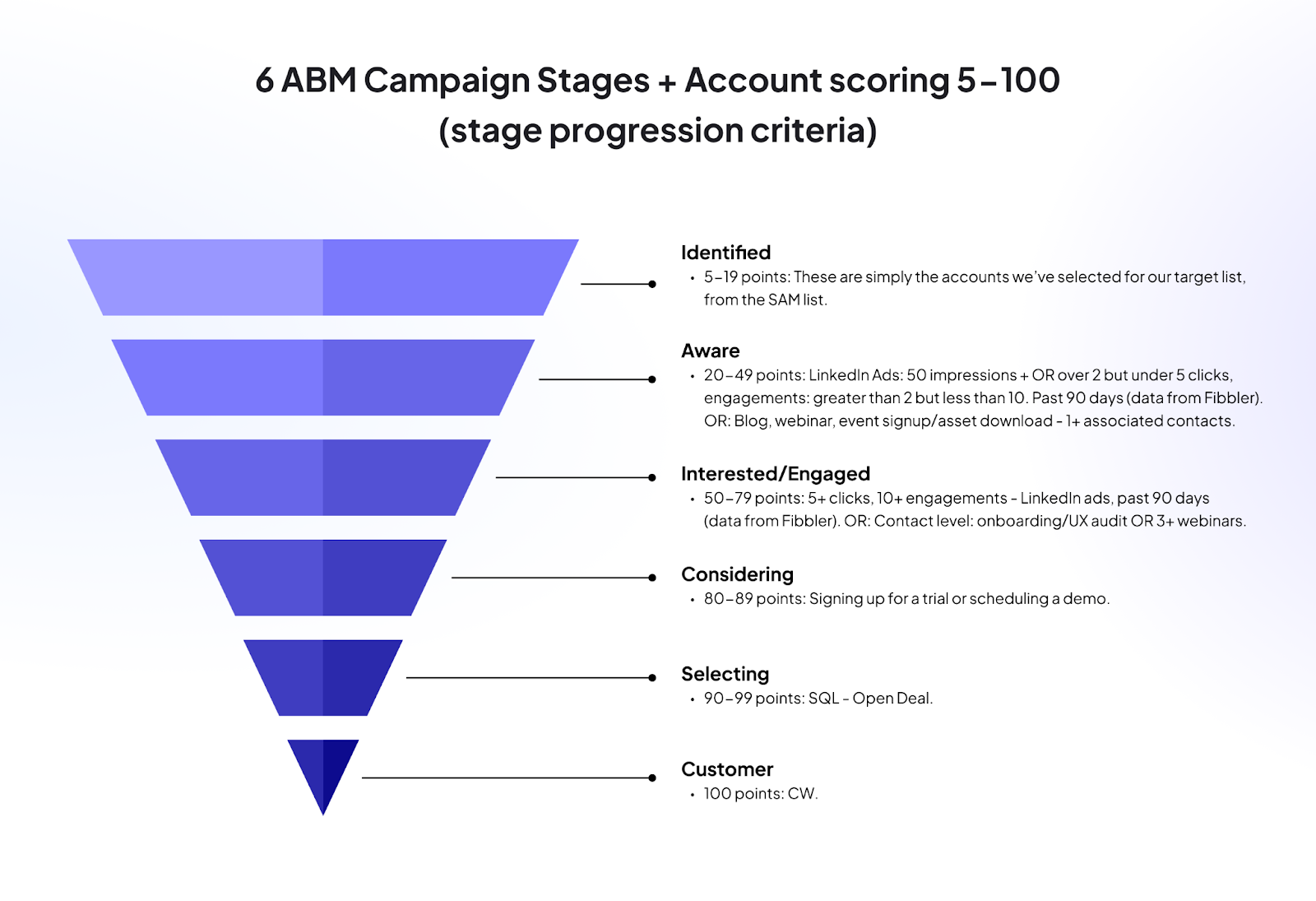 6 ABM Campaign Stages + Account scoring 5–100 (stage progression criteria)

Identified
• 5–19 points: These are simply the accounts we've selected for our target list, from the SAM list.

Aware
• 20–49 points: LinkedIn Ads: 50 impressions + OR over 2 but under 5 clicks, engagements: greater than 2 but less than 10. Past 90 days (data from Fibbler). OR: Blog, webinar, event signup/asset download - 1+ associated contacts.

Interested/Engaged
• 50–79 points: 5+ clicks, 10+ engagements - LinkedIn ads, past 90 days (data from Fibbler). OR: Contact level: onboarding/UX audit OR 3+ webinars.

Considering
• 80–89 points: Signing up for a trial or scheduling a demo.

Selecting
• 90–99 points: SQL - Open Deal.

Customer
• 100 points: CW.